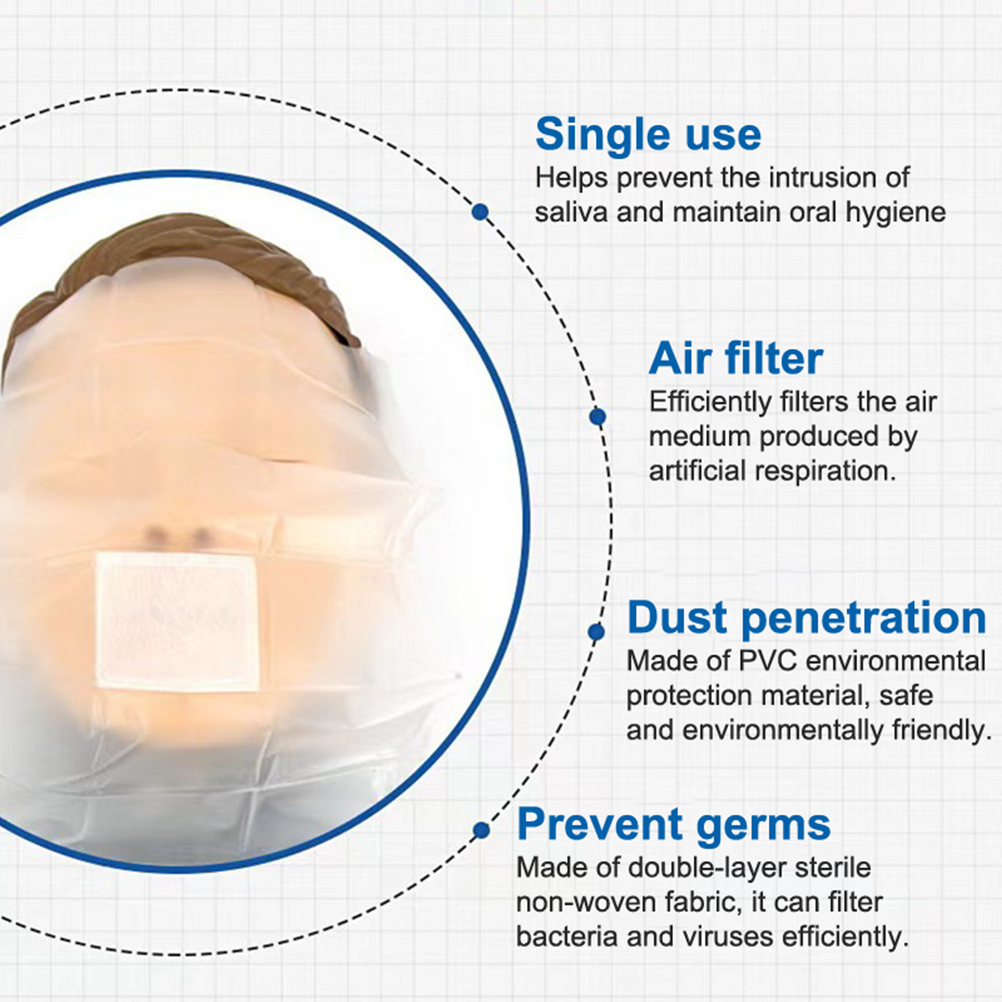 Single use
Helps prevent the intrusion of saliva and maintain oral hygiene

Air filter
Efficiently filters the air medium produced by artificial respiration.

Dust penetration
Made of PVC environmental protection material, safe and environmentally friendly.

Prevent germs
Made of double-layer sterile non-woven fabric, it can filter bacteria and viruses efficiently.